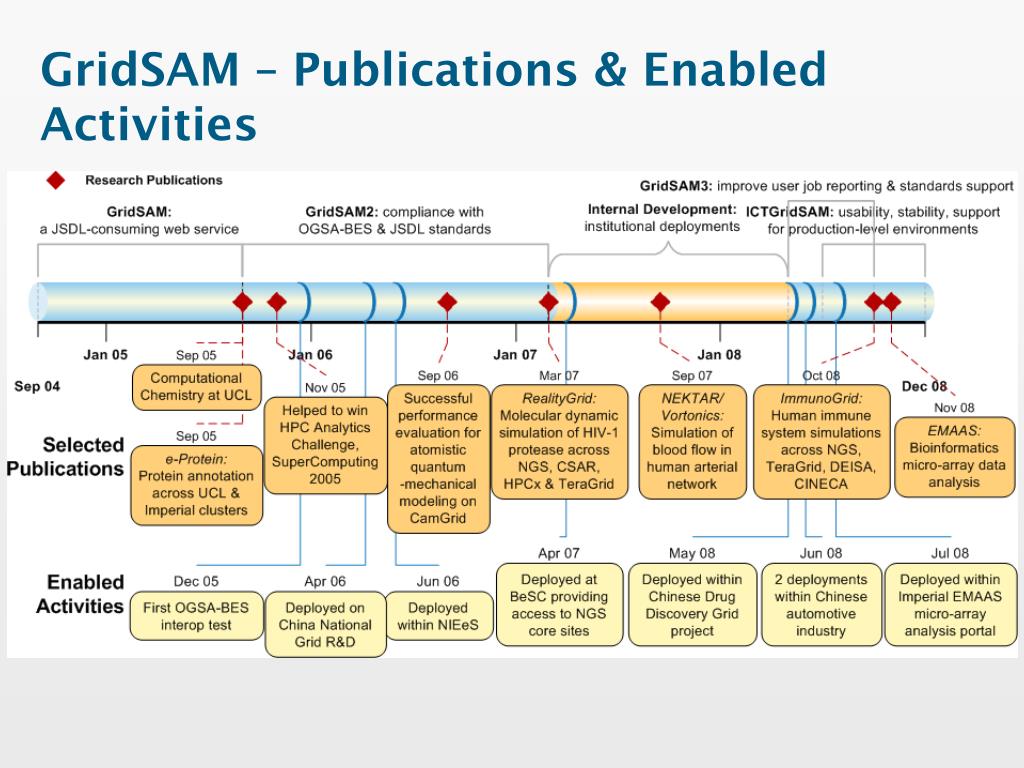 GridSAM – Publications & Enabled Activities

Research Publications

GridSAM: a JSDL-consuming web service

GridSAM2: compliance with OGSA-BES & JSDL standards

Internal Development: institutional deployments

GridSAM3: improve user job reporting & standards support

ICTGridSAM: usability, stability, support for production-level environments

Sep 04

Jan 05

Jan 06

Jan 07

Jan 08

Dec 08

Selected Publications

Sep 05
Computational Chemistry at UCL

Sep 05
e-Protein: Protein annotation across UCL & Imperial clusters

Nov 05
Helped to win HPC Analytics Challenge, SuperComputing 2005

Sep 06
Successful performance evaluation for atomistic quantum -mechanical modeling on CamGrid

Mar 07
RealityGrid: Molecular dynamic simulation of HIV-1 protease across NGS, CSAR, HPCx & TeraGrid

Sep 07
NEKTAR/ Vortonics: Simulation of blood flow in human arterial network

Oct 08
ImmunoGrid: Human immune system simulations across NGS, TeraGrid, DEISA, CINECA

Nov 08
EMAAS: Bioinformatics micro-array data analysis

Enabled Activities

Dec 05
First OGSA-BES interop test

Apr 06
Deployed on China National Grid R&D

Jun 06
Deployed within NIEeS

Apr 07
Deployed at BeSC providing access to NGS core sites

May 08
Deployed within Chinese Drug Discovery Grid project

Jun 08
2 deployments within Chinese automotive industry

Jul 08
Deployed within Imperial EMAAS micro-array analysis portal